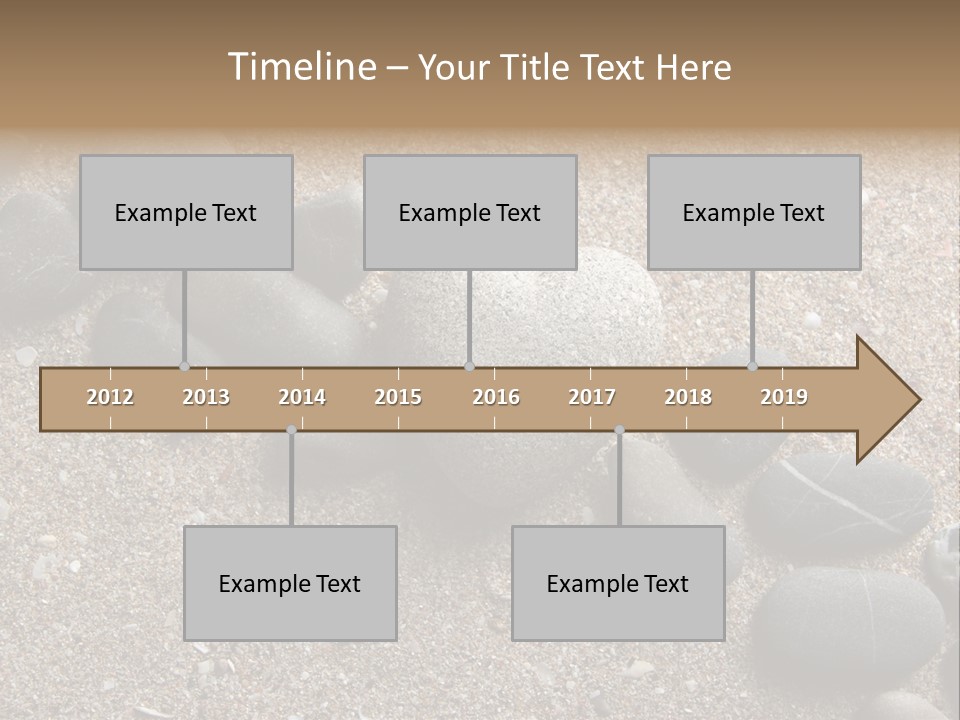 Timeline – Your Title Text Here

Example Text

Example Text

Example Text

2012 2013 2014 2015 2016 2017 2018 2019

Example Text

Example Text